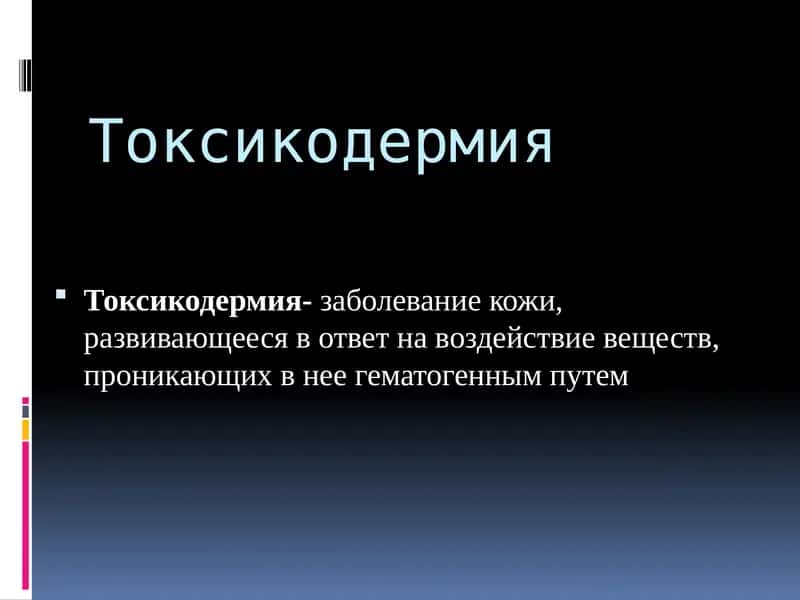 Токсикодермия

Токсикодермия- заболевание кожи, развивающееся в ответ на воздействие веществ, проникающих в нее гематогенным путем